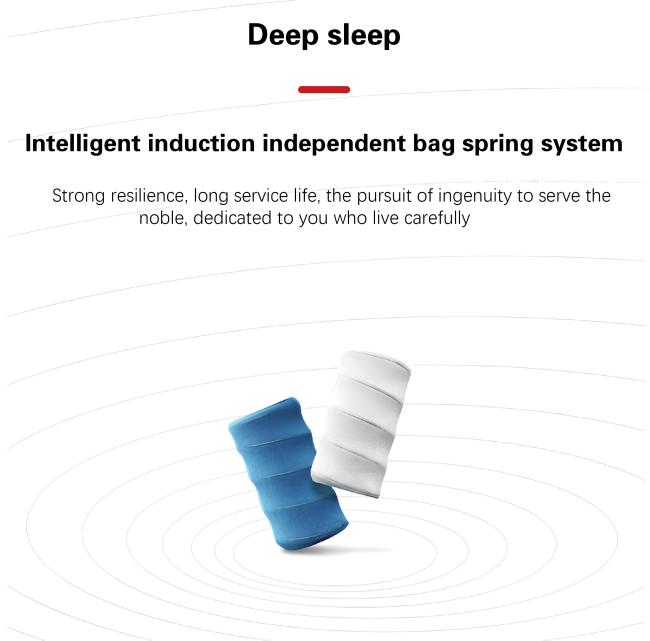 Deep sleep

Intelligent induction independent bag spring system

Strong resilience, long service life, the pursuit of ingenuity to serve the noble, dedicated to you who live carefully